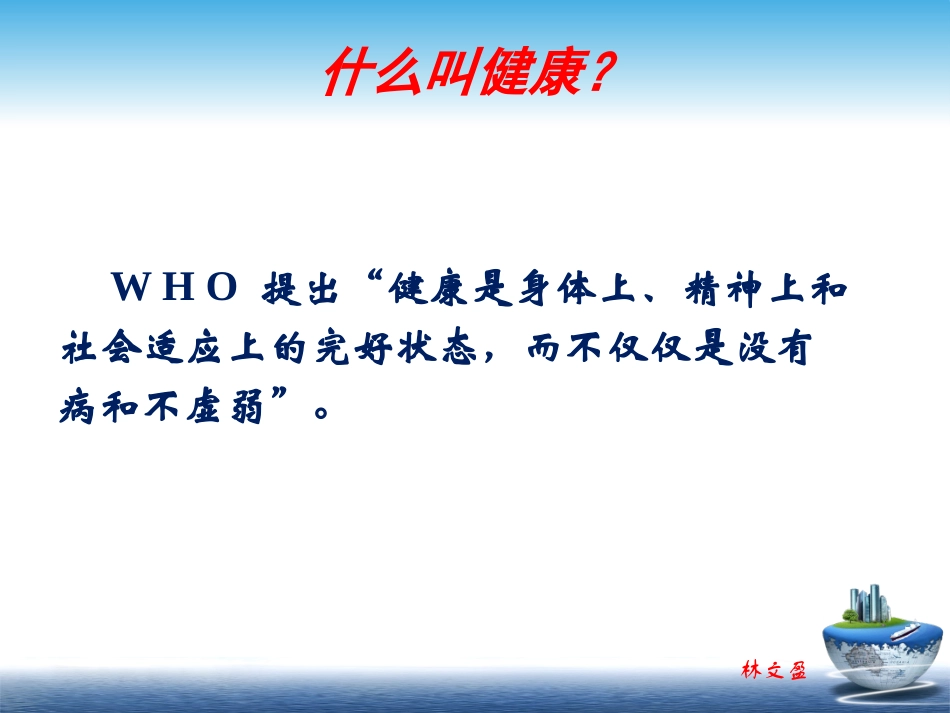 什么叫健康？

ＷＨＯ 提出“健康是身体上、精神上和社会适应上的完好状态，而不仅仅是没有病和不虚弱”。

林文盈